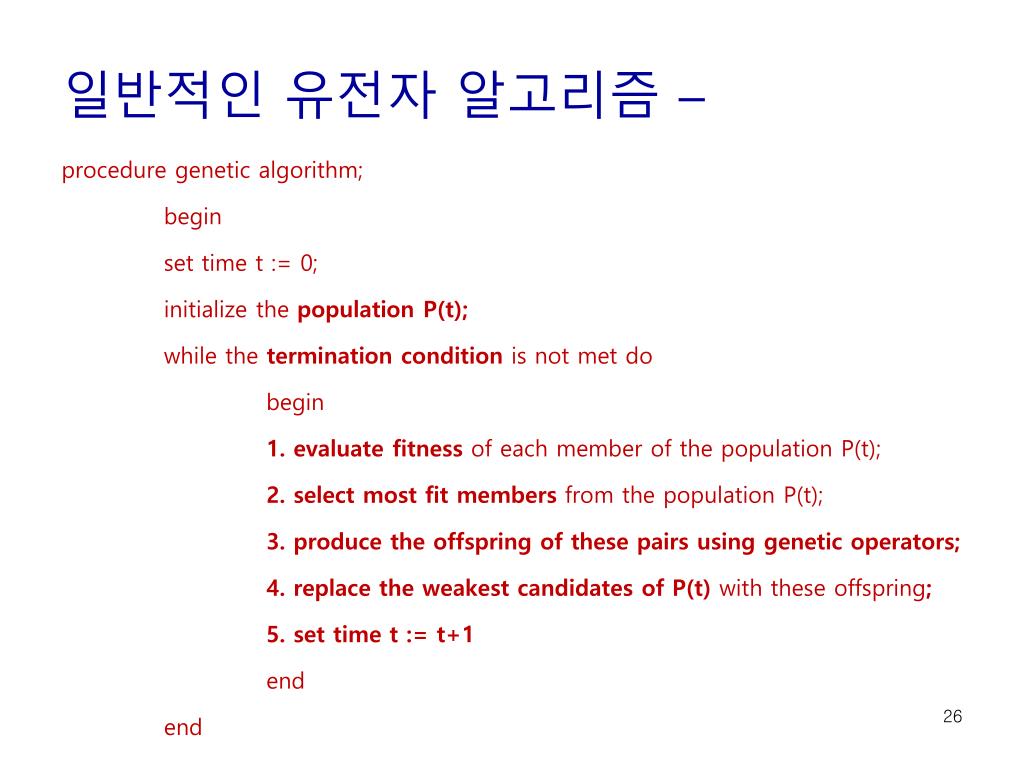 일반적인 유전자 알고리즘 –

procedure genetic algorithm;

begin

set time t := 0;

initialize the population P(t);

while the termination condition is not met do

begin

1. evaluate fitness of each member of the population P(t);

2. select most fit members from the population P(t);

3. produce the offspring of these pairs using genetic operators;

4. replace the weakest candidates of P(t) with these offspring;

5. set time t := t+1

end

end

26